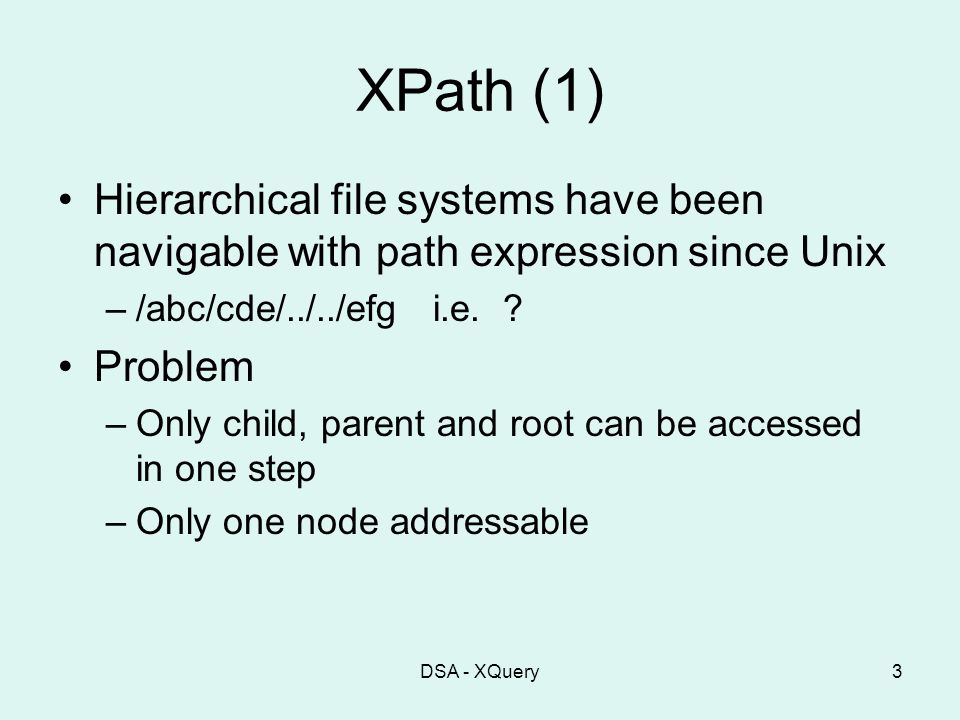 XPath (1)

• Hierarchical file systems have been navigable with path expression since Unix

– /abc/cde/../../efg i.e. ?

• Problem

– Only child, parent and root can be accessed in one step

– Only one node addressable

DSA - XQuery

3